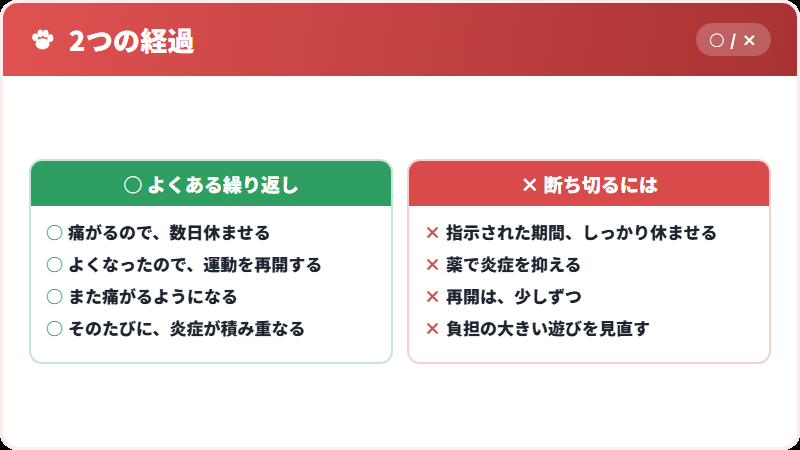 2つの経過

○ / ×

○ よくある繰り返し

○ 痛がるので、数日休ませる
○ よくなったので、運動を再開する
○ また痛がるようになる
○ そのたびに、炎症が積み重なる

× 断ち切るには

× 指示された期間、しっかり休ませる
× 薬で炎症を抑える
× 再開は、少しずつ
× 負担の大きい遊びを見直す